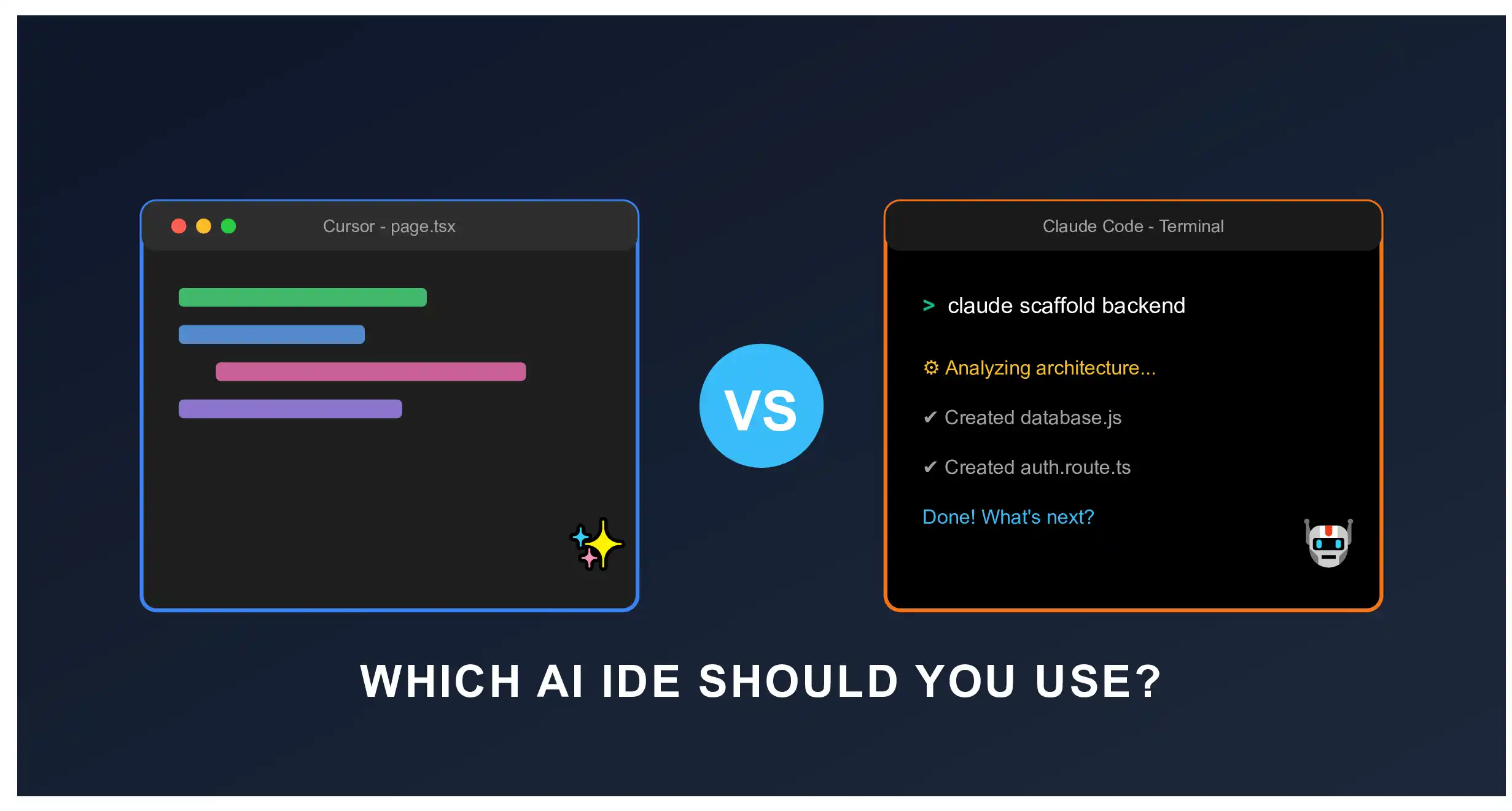 Cursor - page.tsx

VS

Claude Code - Terminal

> claude scaffold backend

⚙ Analyzing architecture...

✔ Created database.js

✔ Created auth.route.ts

Done! What's next?

WHICH AI IDE SHOULD YOU USE?